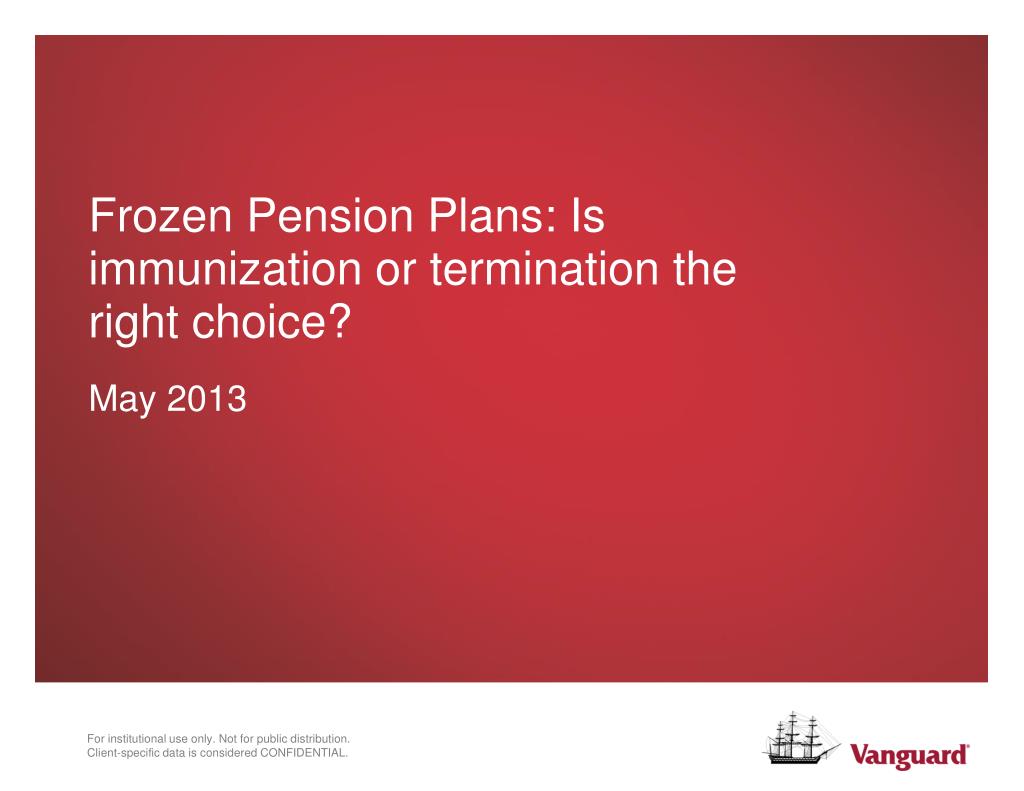 Frozen Pension Plans: Is immunization or termination the right choice?

May 2013

For institutional use only. Not for public distribution.
Client-specific data is considered CONFIDENTIAL.

Vanguard®